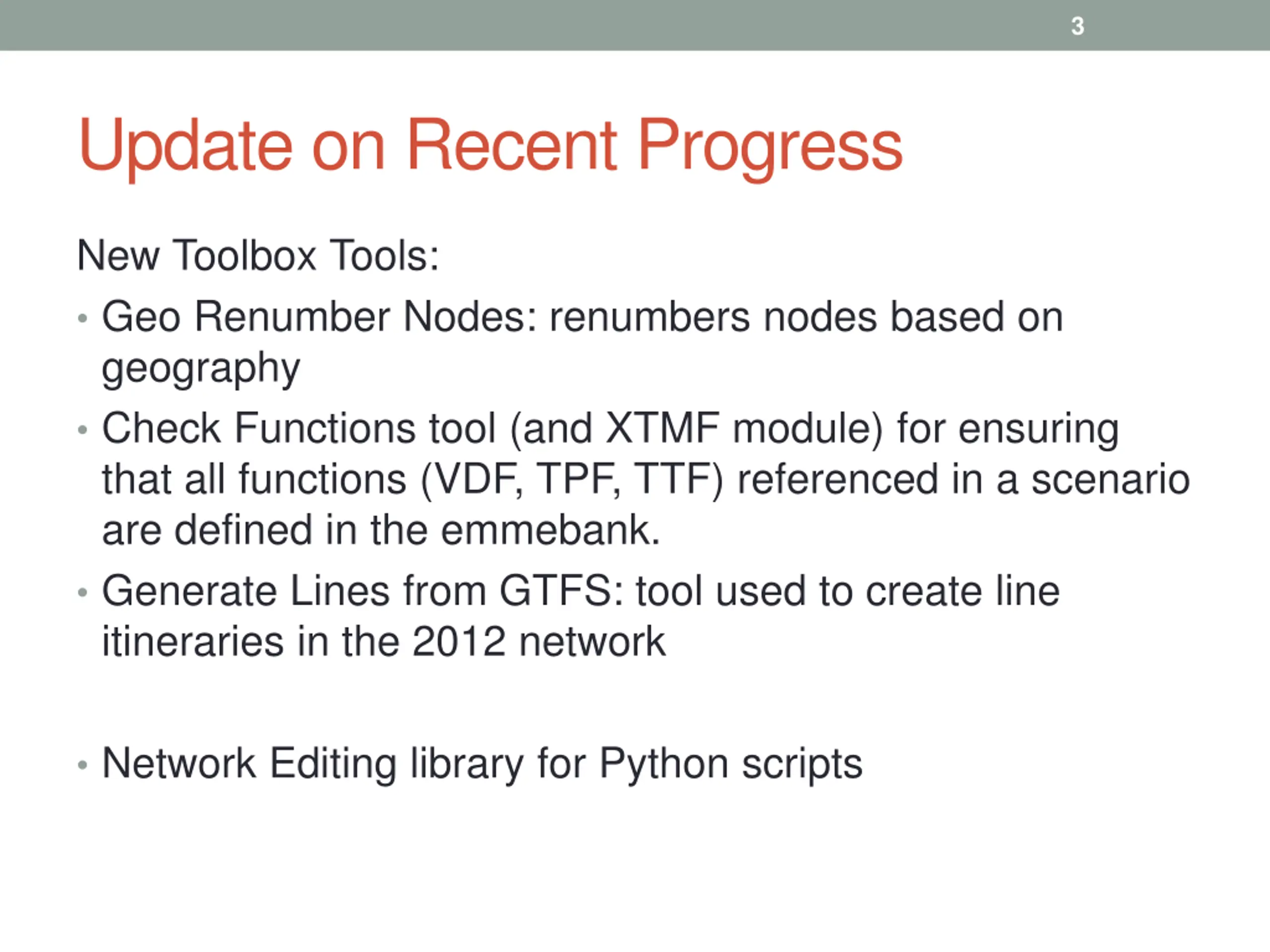 3

Update on Recent Progress

New Toolbox Tools:

• Geo Renumber Nodes: renumbers nodes based on geography
• Check Functions tool (and XTMF module) for ensuring that all functions (VDF, TPF, TTF) referenced in a scenario are defined in the emmebank.
• Generate Lines from GTFS: tool used to create line itineraries in the 2012 network

• Network Editing library for Python scripts